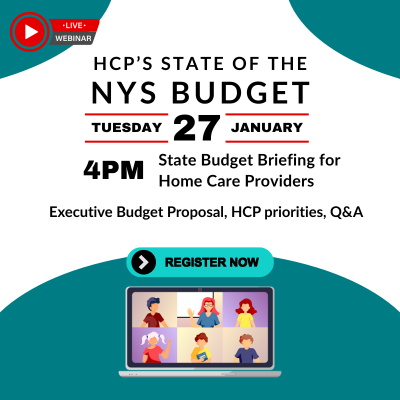 •LIVE•
WEBINAR

HCP'S STATE OF THE
NYS BUDGET

TUESDAY 27 JANUARY

4PM State Budget Briefing for Home Care Providers

Executive Budget Proposal, HCP priorities, Q&A

REGISTER NOW